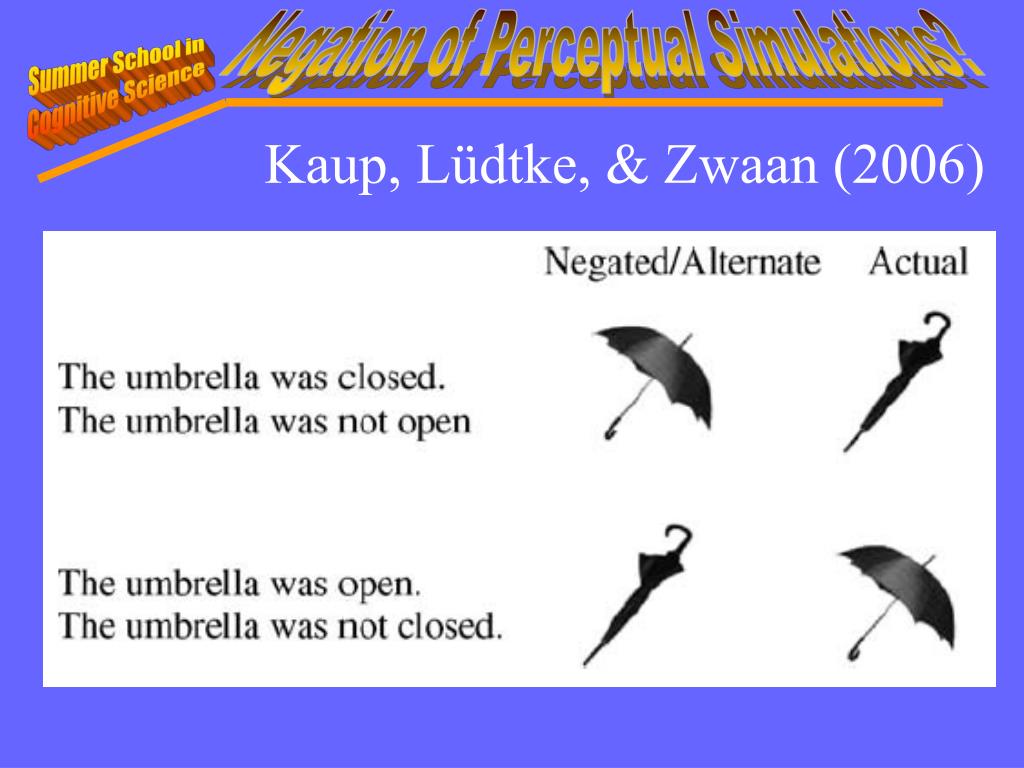 Summer School in Cognitive Science

Negation of Perceptual Simulations?

Kaup, Lüdtke, & Zwaan (2006)

Negated/Alternate Actual

The umbrella was closed.
The umbrella was not open

The umbrella was open.
The umbrella was not closed.